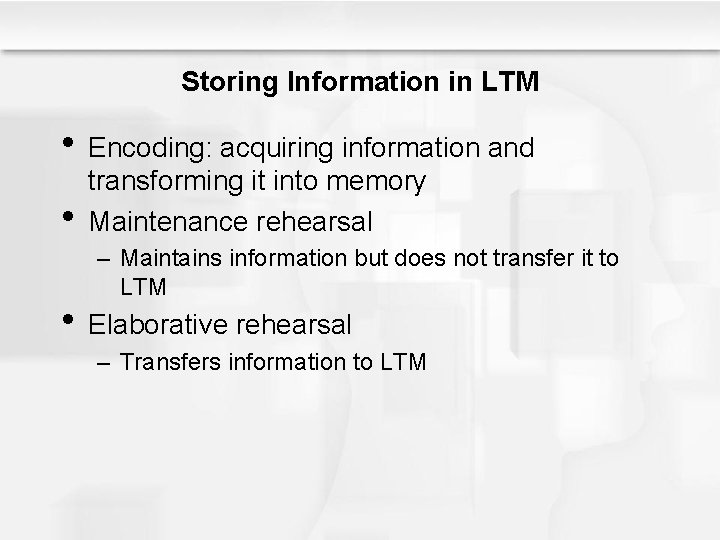 Storing Information in LTM

• Encoding: acquiring information and transforming it into memory
• Maintenance rehearsal
– Maintains information but does not transfer it to LTM
• Elaborative rehearsal
– Transfers information to LTM